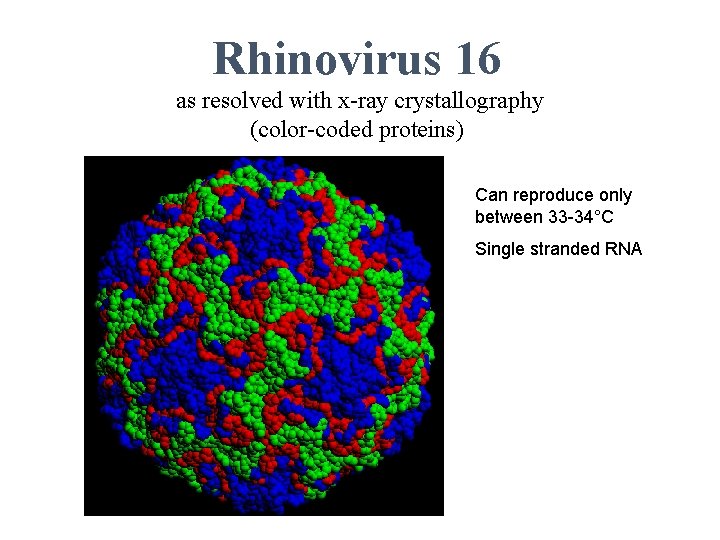 Rhinovirus 16
as resolved with x-ray crystallography
(color-coded proteins)

Can reproduce only between 33-34°C

Single stranded RNA